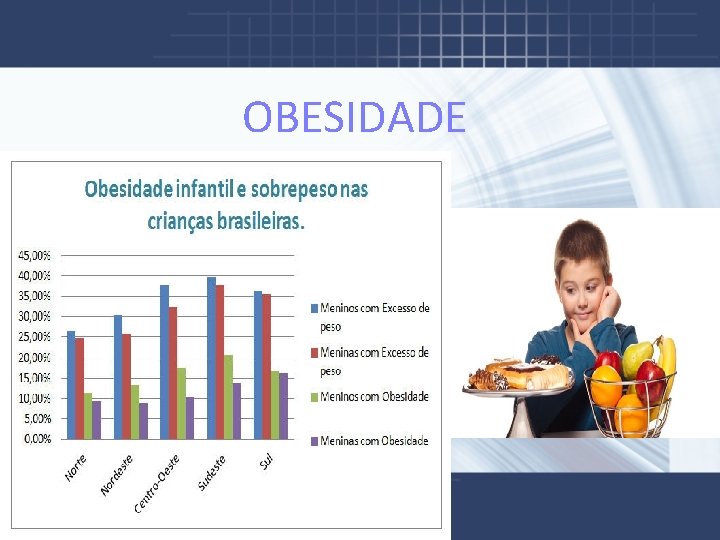 OBESIDADE

Obesidade infantil e sobrepeso nas crianças brasileiras.

45,00%
40,00%
35,00%
30,00%
25,00%
20,00%
15,00%
10,00%
5,00%
0,00%

Norte
Nordeste
Centro-Oeste
Sudeste
Sul

Meninos com Excesso de peso
Meninas com Excesso de peso
Meninos com Obesidade
Meninas com Obesidade